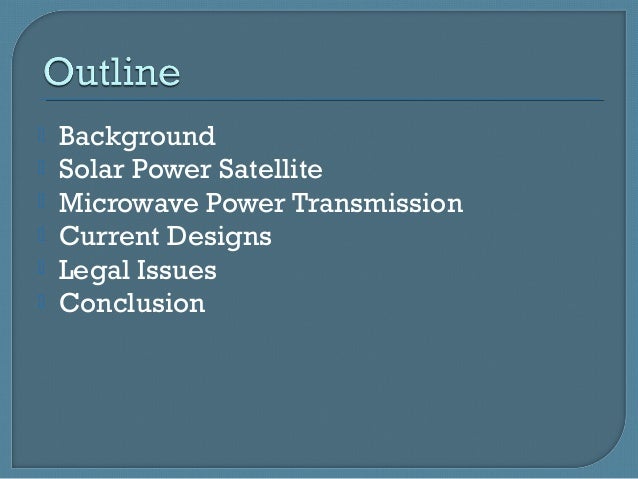 Outline

Background
Solar Power Satellite
Microwave Power Transmission
Current Designs
Legal Issues
Conclusion